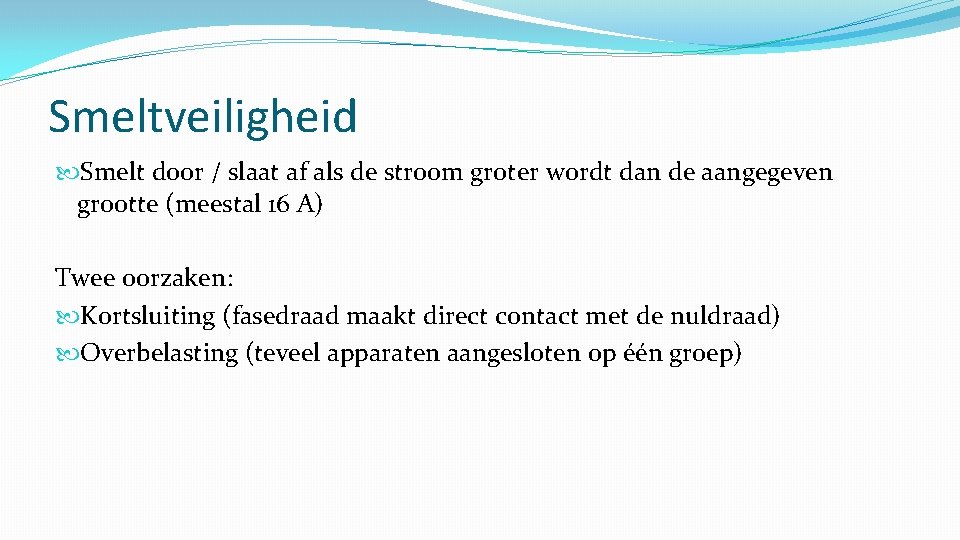 Smeltveiligheid

Smelt door / slaat af als de stroom groter wordt dan de aangegeven grootte (meestal 16 A)

Twee oorzaken:
Kortsluiting (fasedraad maakt direct contact met de nuldraad)
Overbelasting (teveel apparaten aangesloten op één groep)